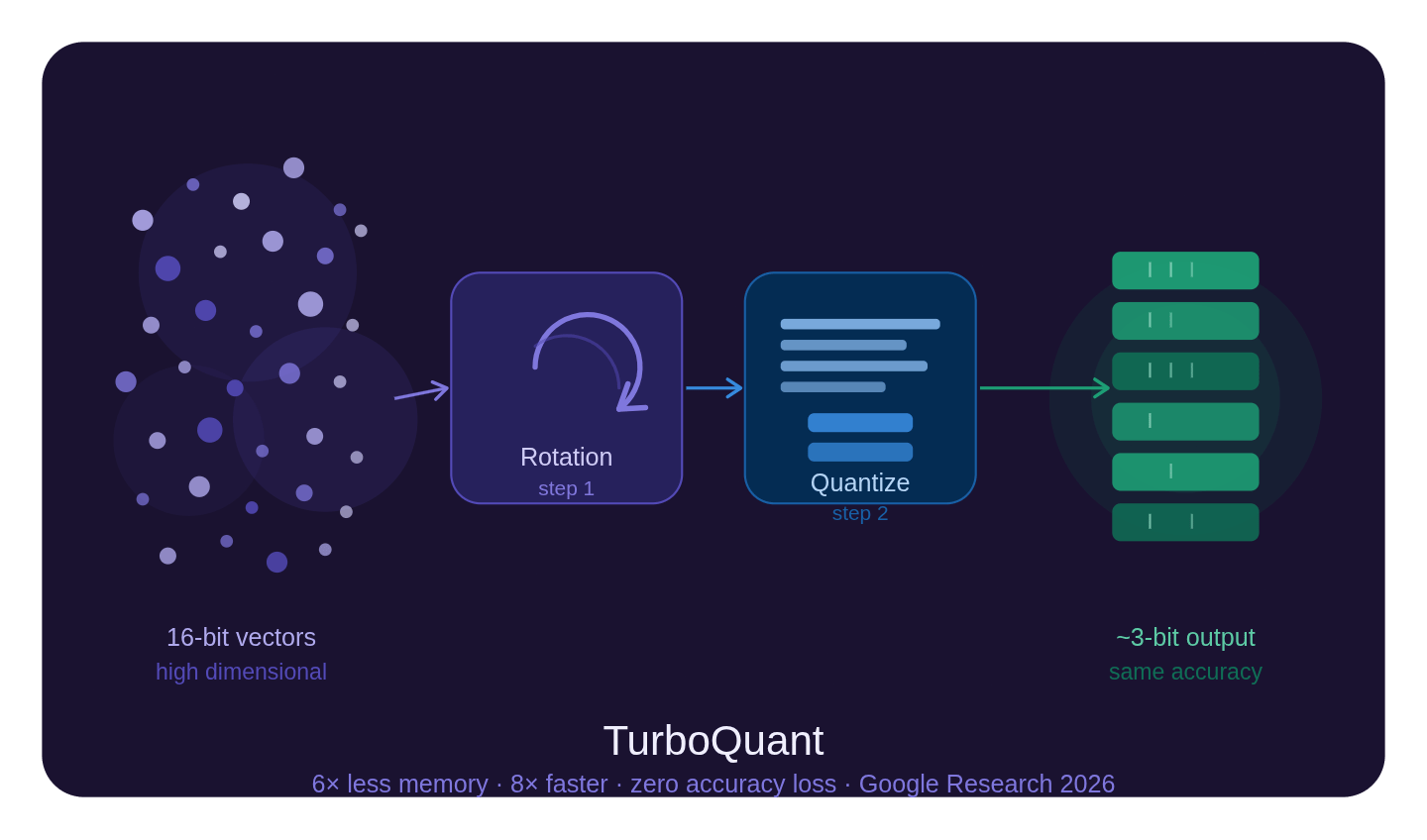 Rotation
step 1

Quantize
step 2

16-bit vectors
high dimensional

~3-bit output
same accuracy

TurboQuant
6× less memory · 8× faster · zero accuracy loss · Google Research 2026